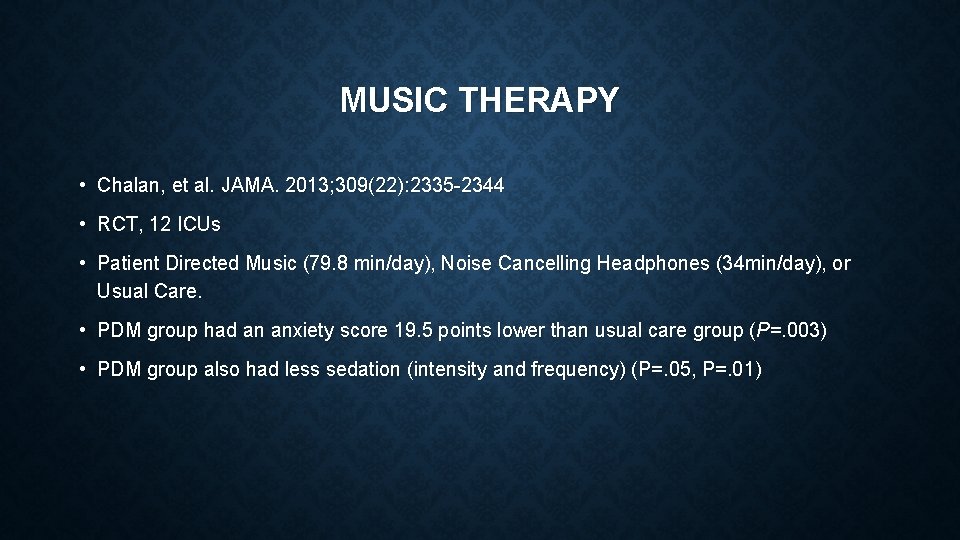 MUSIC THERAPY

• Chalan, et al. JAMA. 2013;309(22):2335-2344

• RCT, 12 ICUs

• Patient Directed Music (79.8 min/day), Noise Cancelling Headphones (34min/day), or Usual Care.

• PDM group had an anxiety score 19.5 points lower than usual care group (P=.003)

• PDM group also had less sedation (intensity and frequency) (P=.05, P=.01)